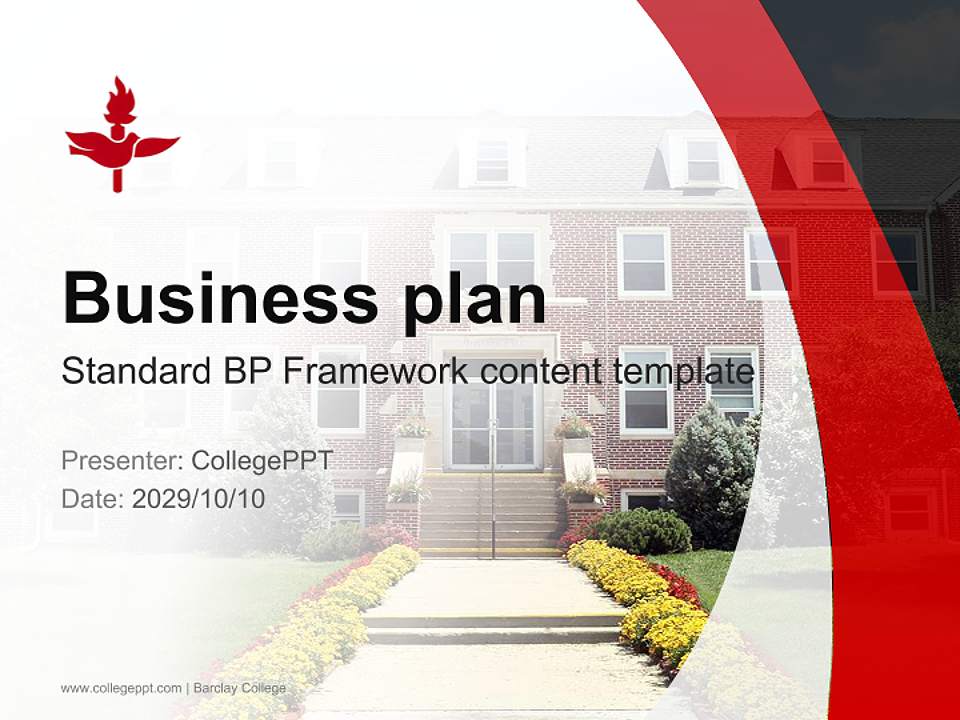 Business plan

Standard BP Framework content template

Presenter: CollegePPT
Date: 2029/10/10

www.collegeppt.com | Barclay College